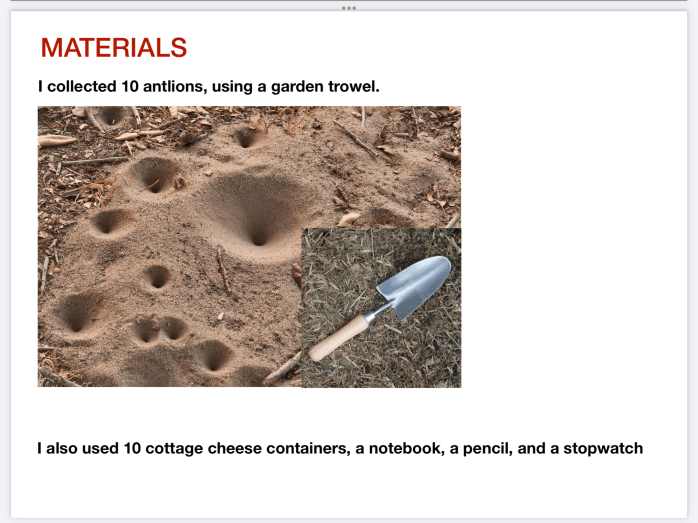 MATERIALS

I collected 10 antlions, using a garden trowel.

I also used 10 cottage cheese containers, a notebook, a pencil, and a stopwatch